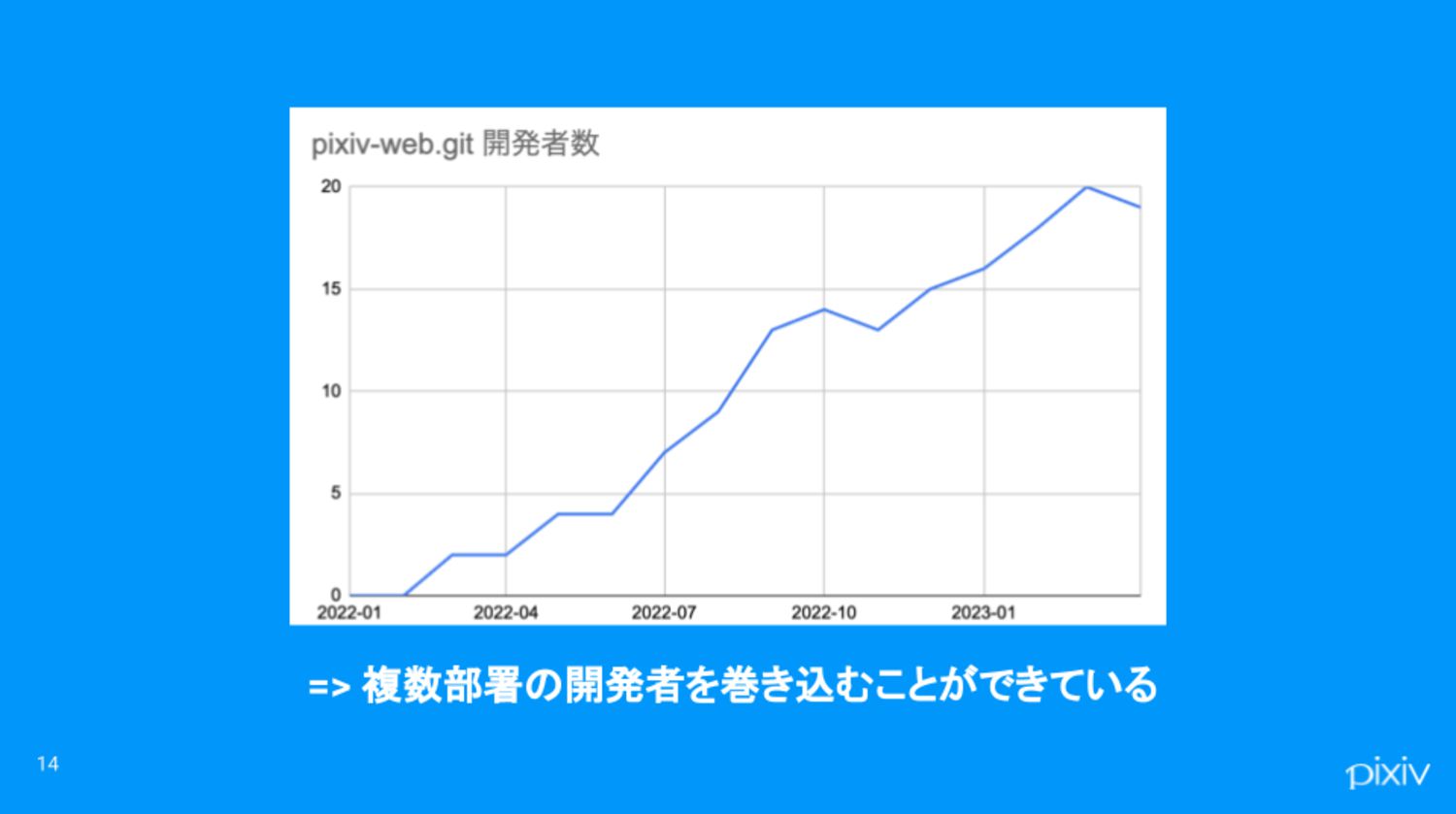 pixiv-web.git 開発者数

20
15
10
5
0
2022-01
2022-04
2022-07
2022-10
2023-01

=> 複数部署の開発者を巻き込むことができている

14

pixiv